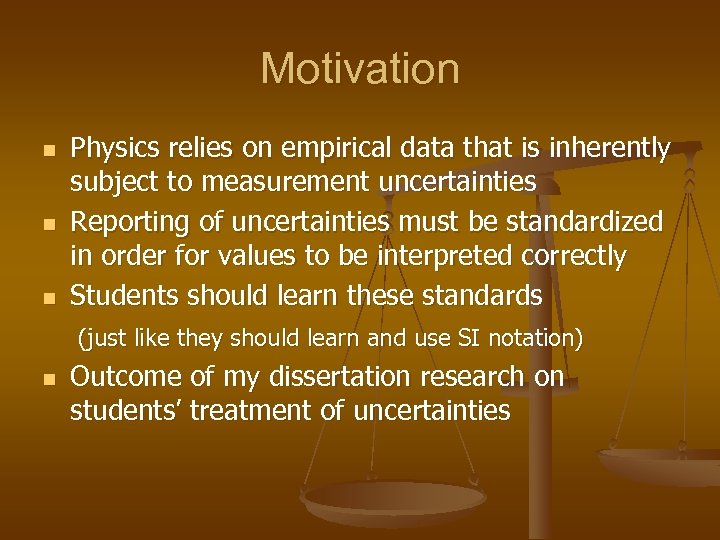 Motivation

- Physics relies on empirical data that is inherently subject to measurement uncertainties
- Reporting of uncertainties must be standardized in order for values to be interpreted correctly
- Students should learn these standards

(just like they should learn and use SI notation)

- Outcome of my dissertation research on students' treatment of uncertainties